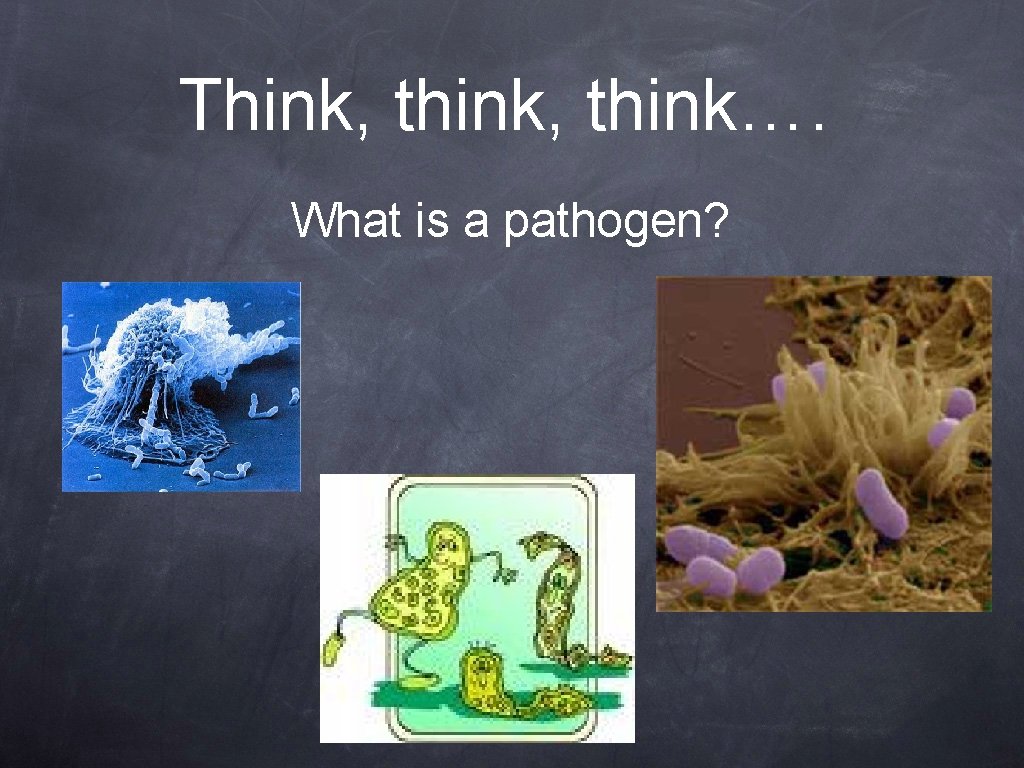 Think, think, think….

What is a pathogen?